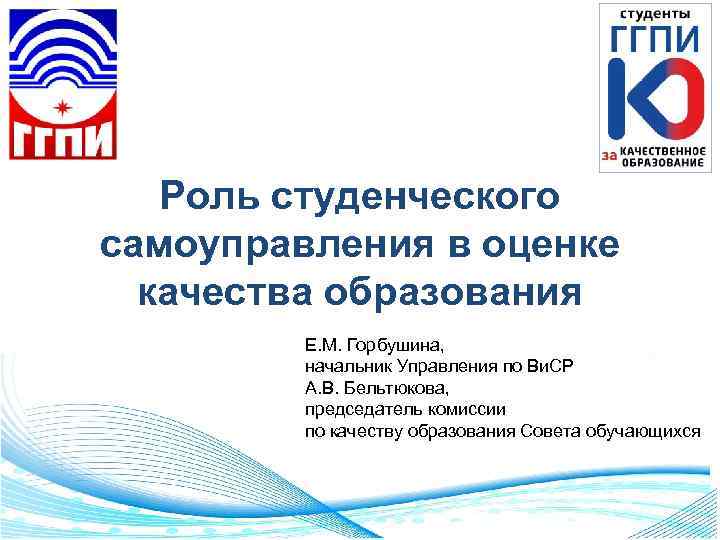 ГГПИ

студенты
ГГПИ
за КАЧЕСТВЕННОЕ ОБРАЗОВАНИЕ

Роль студенческого самоуправления в оценке качества образования

Е.М. Горбушина,
начальник Управления по ВиСР
А.В. Бельтюкова,
председатель комиссии
по качеству образования Совета обучающихся